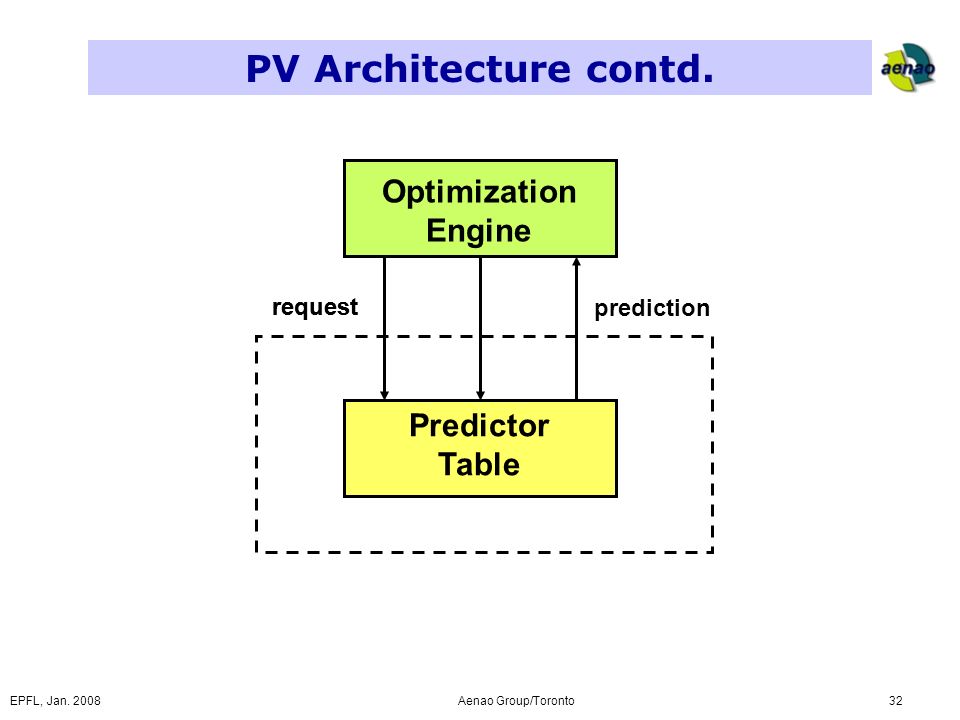 PV Architecture contd.

aenao

Optimization Engine

request

prediction

Predictor Table

EPFL, Jan. 2008

Aenao Group/Toronto

32